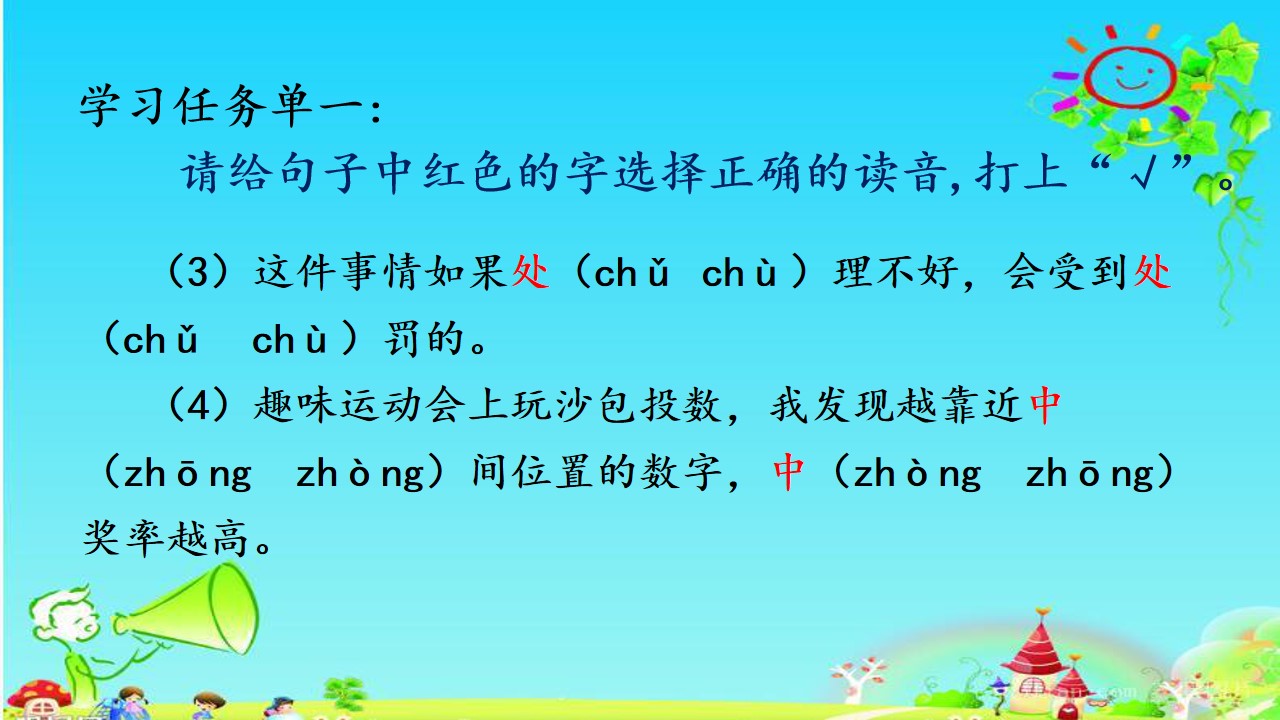 学习任务单一：

请给句子中红色的字选择正确的读音，打上“√”。

（3）这件事情如果处（chǔ chù）理不好，会受到处（chǔ chù）罚的。

（4）趣味运动会上玩沙包投数，我发现越靠近中（zhōng zhòng）间位置的数字，中（zhòng zhōng）奖率越高。